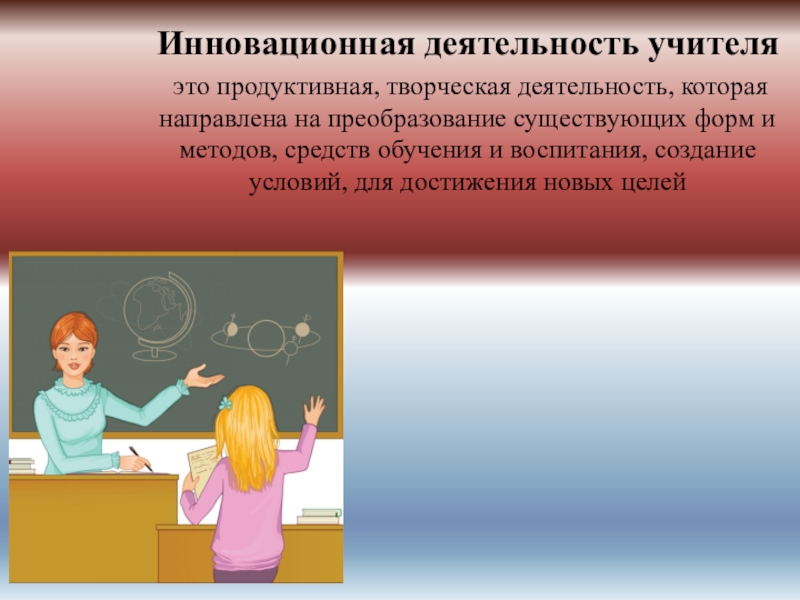 Инновационная деятельность учителя

это продуктивная, творческая деятельность, которая направлена на преобразование существующих форм и методов, средств обучения и воспитания, создание условий, для достижения новых целей